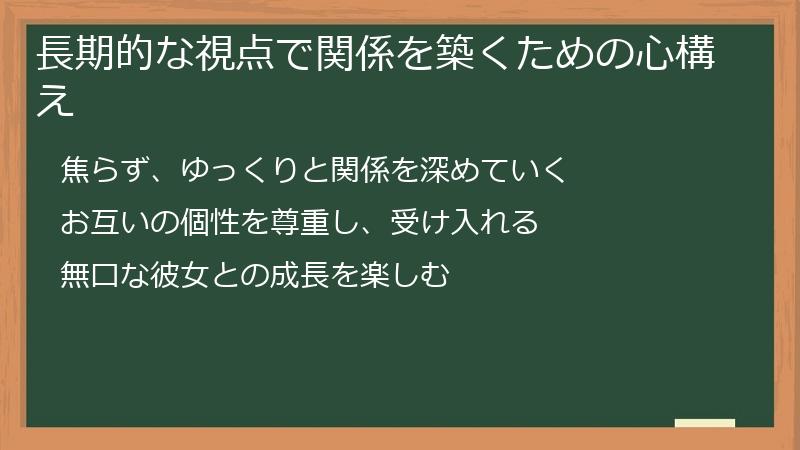 長期的な視点で関係を築くための心構え

焦らず、ゆっくりと関係を深めていく

お互いの個性を尊重し、受け入れる

無口な彼女との成長を楽しむ